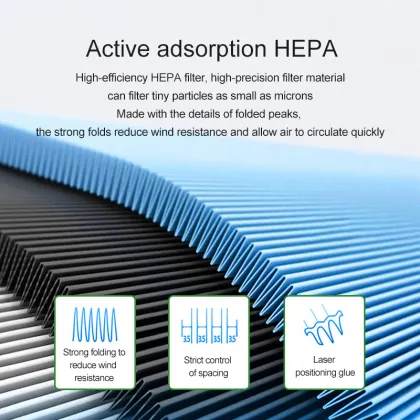 Active adsorption HEPA

High-efficiency HEPA filter, high-precision filter material can filter tiny particles as small as microns
Made with the details of folded peaks,
the strong folds reduce wind resistance and allow air to circulate quickly

Strong folding to reduce wind resistance

35 35 35 35

Strict control of spacing

Laser positioning glue